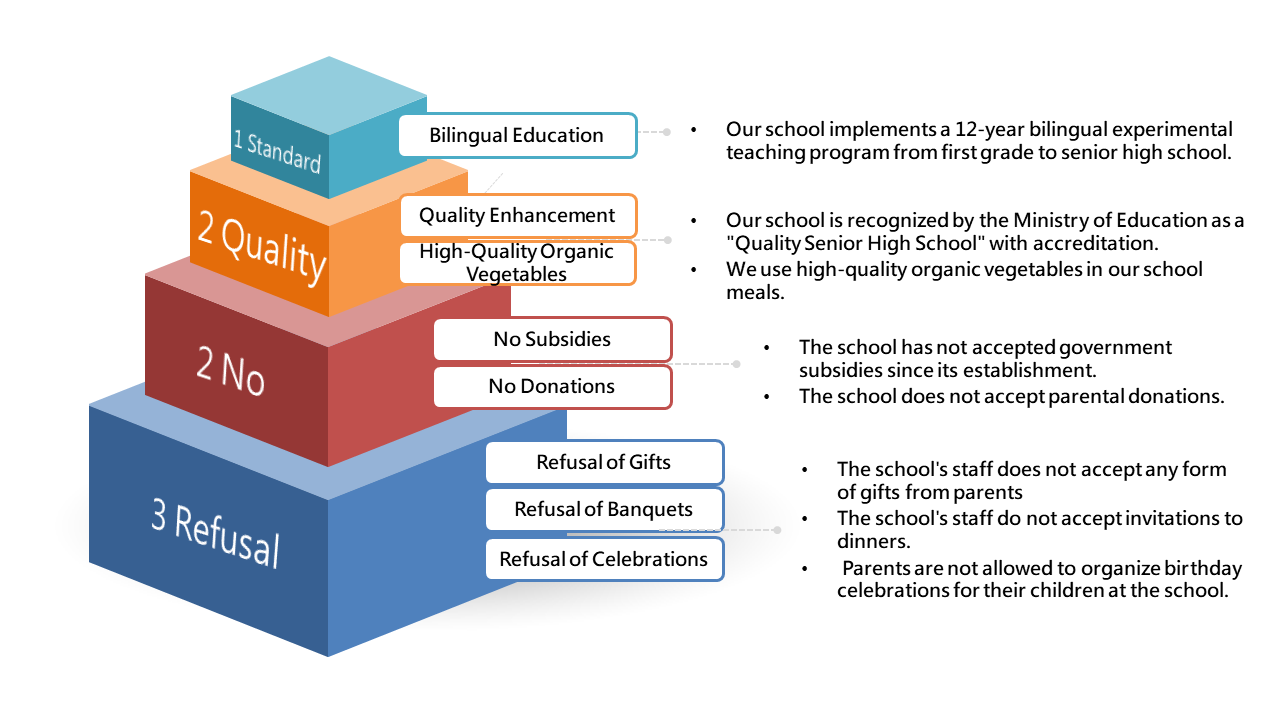 1 Standard

Bilingual Education

• Our school implements a 12-year bilingual experimental teaching program from first grade to senior high school.

2 Quality

Quality Enhancement

High-Quality Organic Vegetables

• Our school is recognized by the Ministry of Education as a "Quality Senior High School" with accreditation.
• We use high-quality organic vegetables in our school meals.

2 No

No Subsidies

No Donations

• The school has not accepted government subsidies since its establishment.
• The school does not accept parental donations.

3 Refusal

Refusal of Gifts

Refusal of Banquets

Refusal of Celebrations

• The school's staff does not accept any form of gifts from parents
• The school's staff do not accept invitations to dinners.
• Parents are not allowed to organize birthday celebrations for their children at the school.